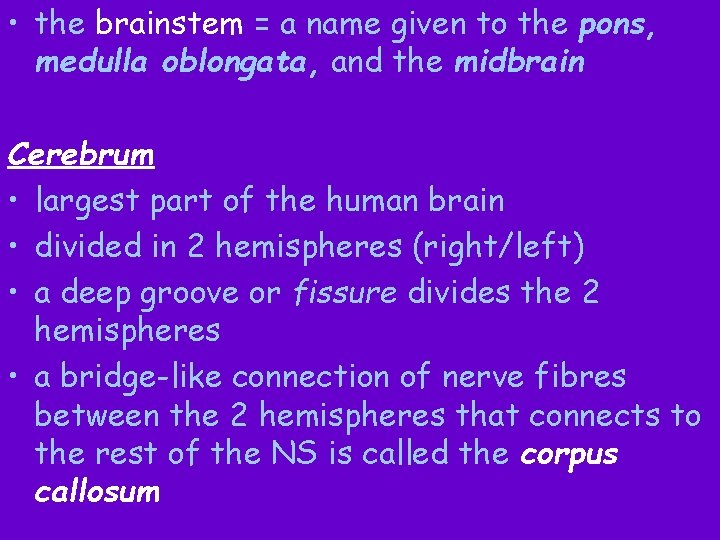 • the brainstem = a name given to the pons, medulla oblongata, and the midbrain

Cerebrum

• largest part of the human brain
• divided in 2 hemispheres (right/left)
• a deep groove or fissure divides the 2 hemispheres
• a bridge-like connection of nerve fibres between the 2 hemispheres that connects to the rest of the NS is called the corpus callosum